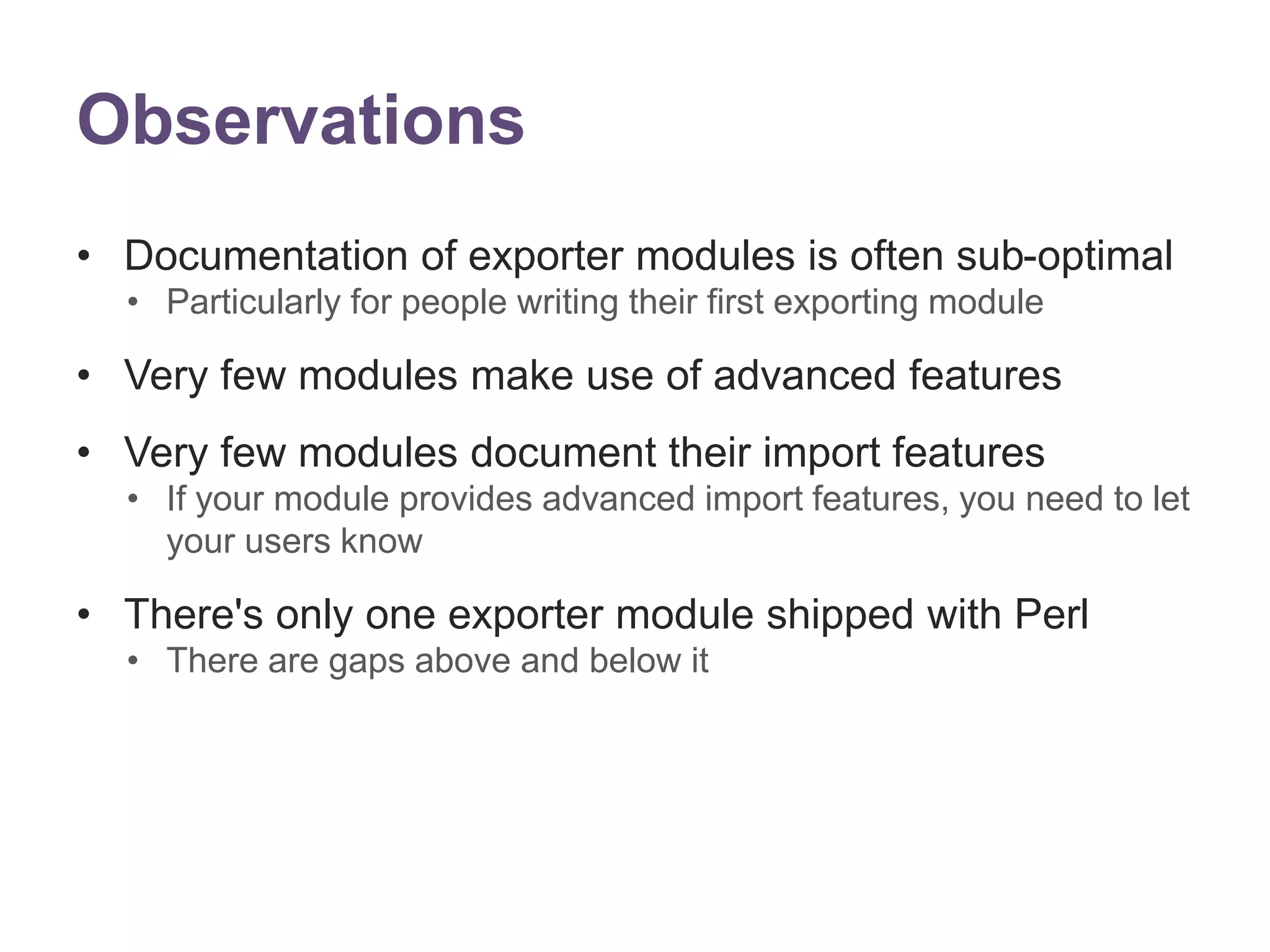 Observations

• Documentation of exporter modules is often sub-optimal
  • Particularly for people writing their first exporting module

• Very few modules make use of advanced features

• Very few modules document their import features
  • If your module provides advanced import features, you need to let your users know

• There's only one exporter module shipped with Perl
  • There are gaps above and below it